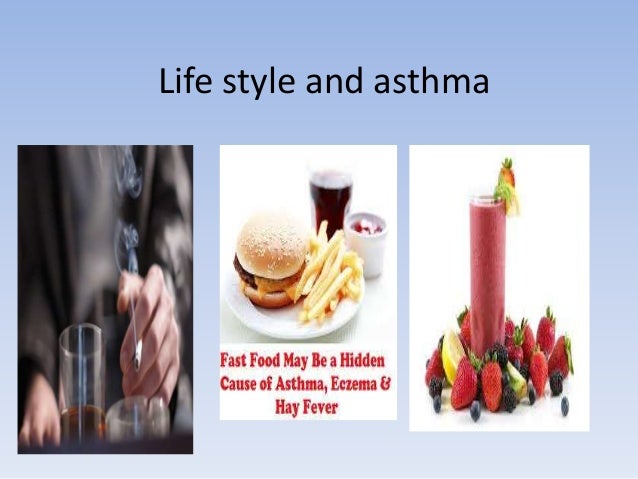 Life style and asthma

Fast Food May Be a Hidden Cause of Asthma, Eczema & Hay Fever